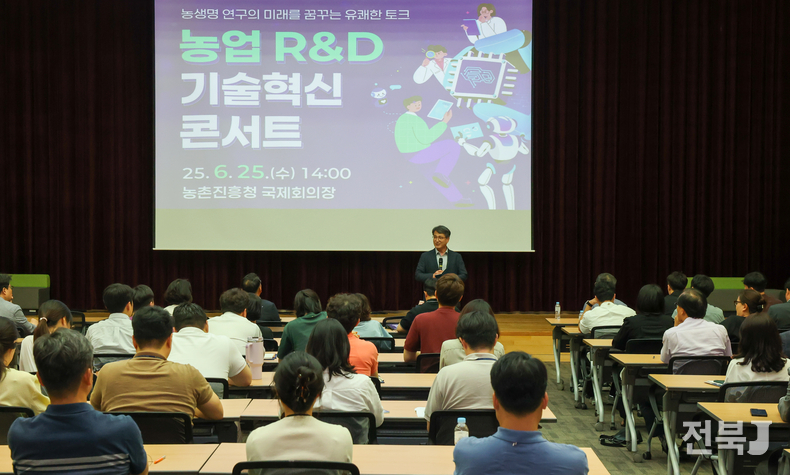 농생명 연구의 미래를 꿈꾸는 유쾌한 토크

농업 R&D 기술혁신 콘서트

25. 6. 25.(수) 14:00
농촌진흥청 국제회의장

전북J